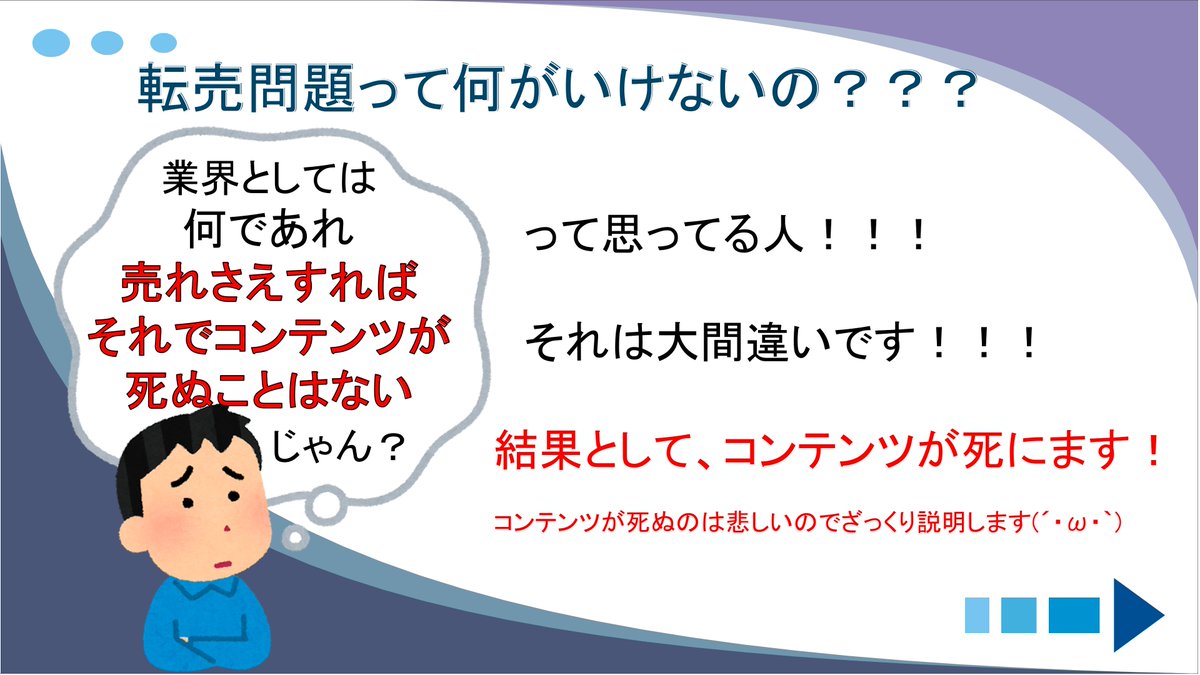 転売問題って何がいけないの？？？

業界としては
何であれ
売れさえすれば
それでコンテンツが
死ぬことはない
じゃん？

って思ってる人！！！

それは大間違いです！！！

結果として、コンテンツが死にます！

コンテンツが死ぬのは悲しいのでざっくり説明します(´・ω・`)